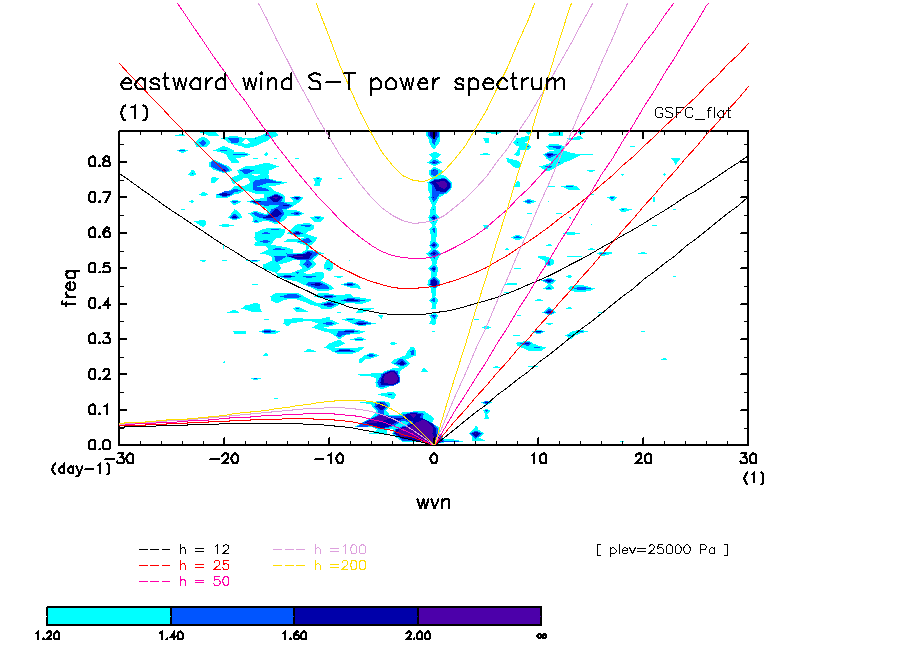 eastward wind S-T power spectrum
(1)
GSFC_flat

freq
0.8
0.7
0.6
0.5
0.4
0.3
0.2
0.1
0.0
(day-1)
-30
-20
-10
0
10
20
30
(1)
wvn

h = 12
h = 25
h = 50
h =100
h =200

[ plev=25000 Pa ]

1.20
1.40
1.60
2.00
∞